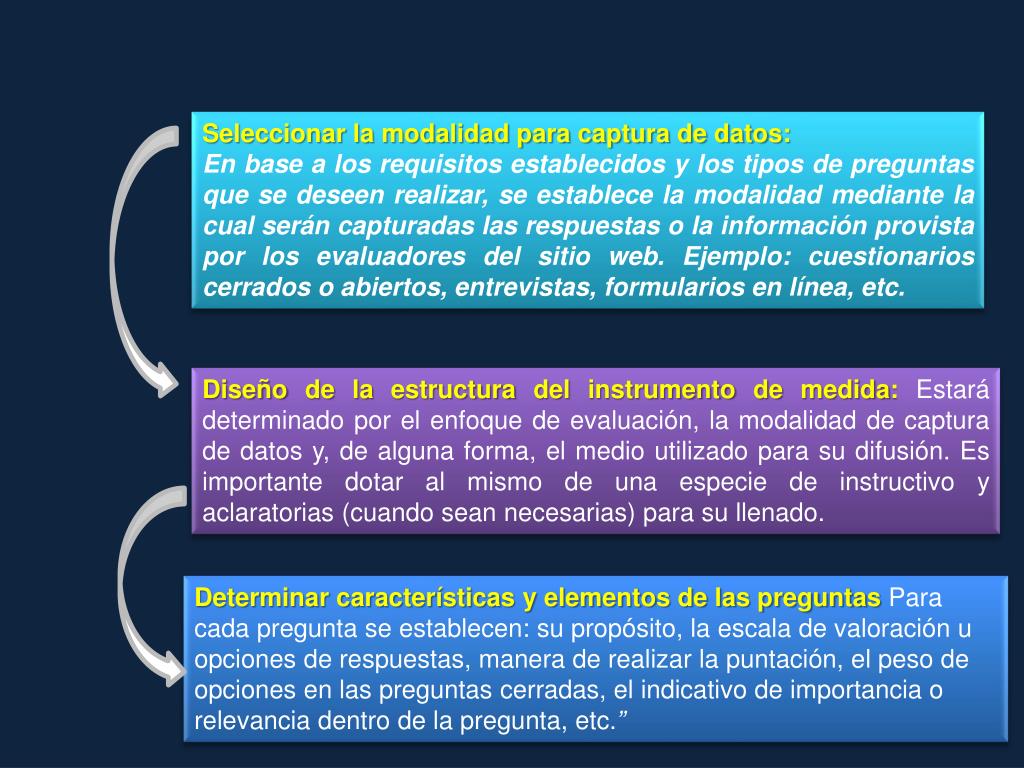 Seleccionar la modalidad para captura de datos:
En base a los requisitos establecidos y los tipos de preguntas que se deseen realizar, se establece la modalidad mediante la cual serán capturadas las respuestas o la información provista por los evaluadores del sitio web. Ejemplo: cuestionarios cerrados o abiertos, entrevistas, formularios en línea, etc.

Diseño de la estructura del instrumento de medida: Estará determinado por el enfoque de evaluación, la modalidad de captura de datos y, de alguna forma, el medio utilizado para su difusión. Es importante dotar al mismo de una especie de instructivo y aclaratorias (cuando sean necesarias) para su llenado.

Determinar características y elementos de las preguntas Para cada pregunta se establecen: su propósito, la escala de valoración u opciones de respuestas, manera de realizar la puntación, el peso de opciones en las preguntas cerradas, el indicativo de importancia o relevancia dentro de la pregunta, etc.”